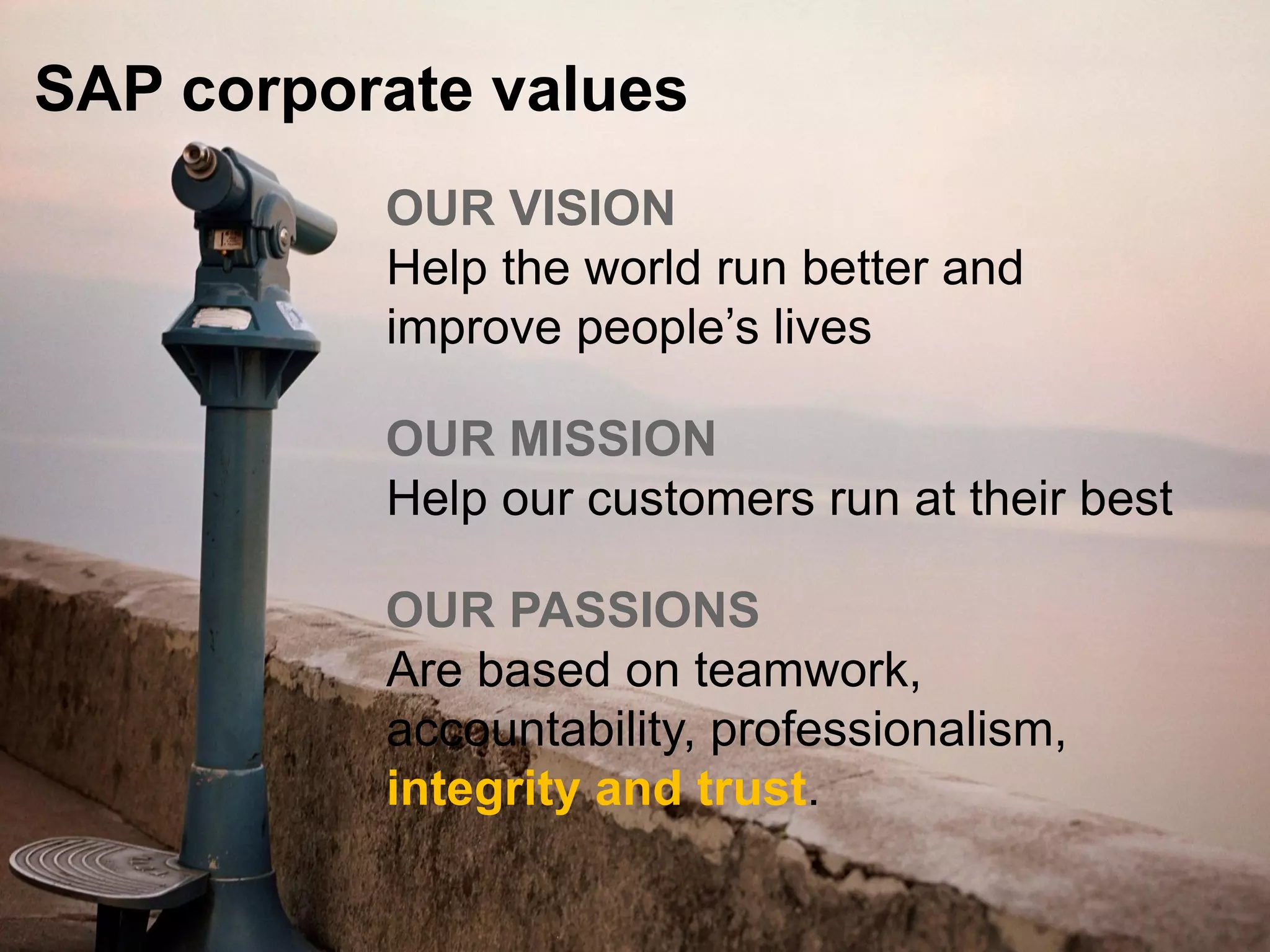 SAP corporate values

OUR VISION
Help the world run better and improve people’s lives

OUR MISSION
Help our customers run at their best

OUR PASSIONS
Are based on teamwork, accountability, professionalism, integrity and trust.